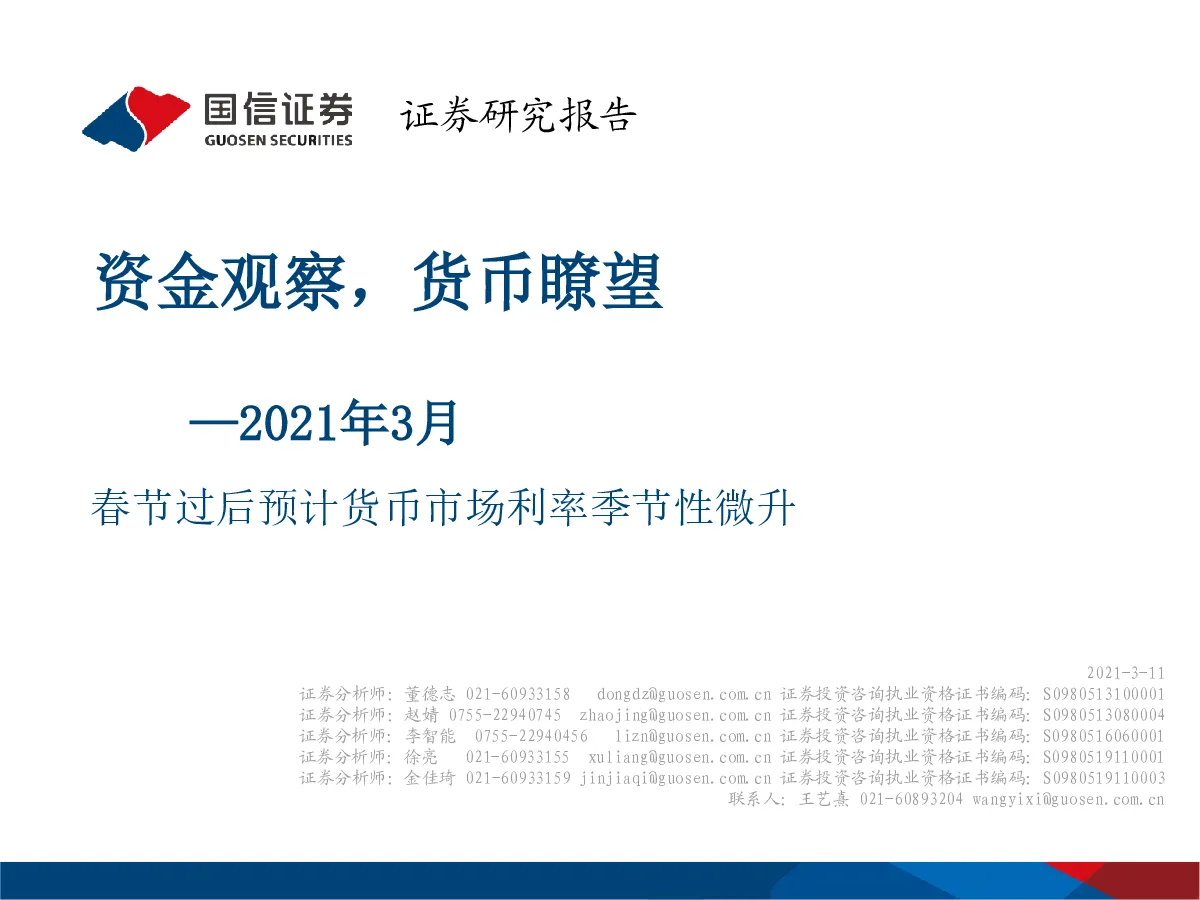 国信证券
GUOSEN SECURITIES
证券研究报告

资金观察，货币瞭望

—2021年3月

春节过后预计货币市场利率季节性微升

2021-3-11
证券分析师：董德志 021-60933158 dongdz@guosen.com.cn 证券投资咨询执业资格证书编码：S0980513100001
证券分析师：赵婧 0755-22940745 zhaojing@guosen.com.cn 证券投资咨询执业资格证书编码：S0980513080004
证券分析师：李智能 0755-22940456 lizn@guosen.com.cn 证券投资咨询执业资格证书编码：S0980516060001
证券分析师：徐亮 021-60933155 xuliang@guosen.com.cn 证券投资咨询执业资格证书编码：S0980519110001
证券分析师：金佳琦 021-60933159 jinjiaqi@guosen.com.cn 证券投资咨询执业资格证书编码：S0980519110003
联系人：王艺熹 021-60893204 wangyixi@guosen.com.cn